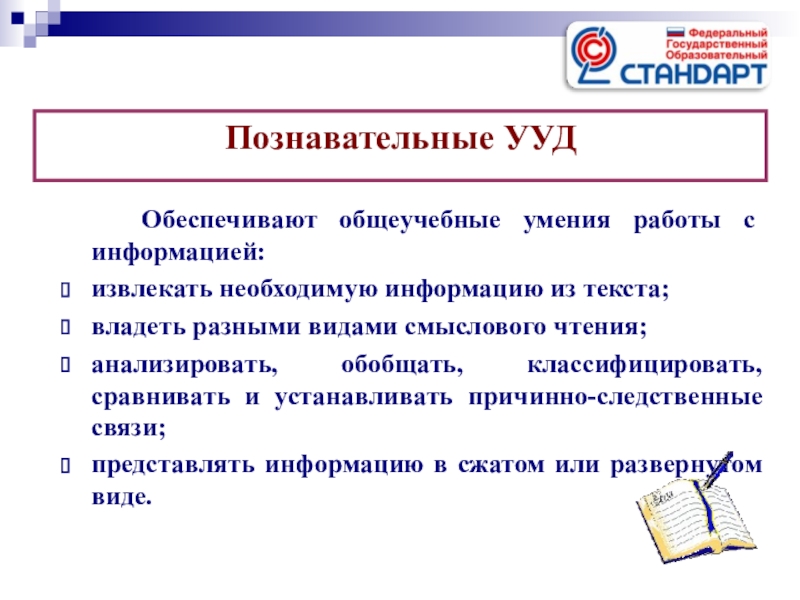 Федеральный Государственный Образовательный СТАНДАРТ

Познавательные УУД

Обеспечивают общеучебные умения работы с информацией:

извлекать необходимую информацию из текста;

владеть разными видами смыслового чтения;

анализировать, обобщать, классифицировать, сравнивать и устанавливать причинно-следственные связи;

представлять информацию в сжатом или развернутом виде.